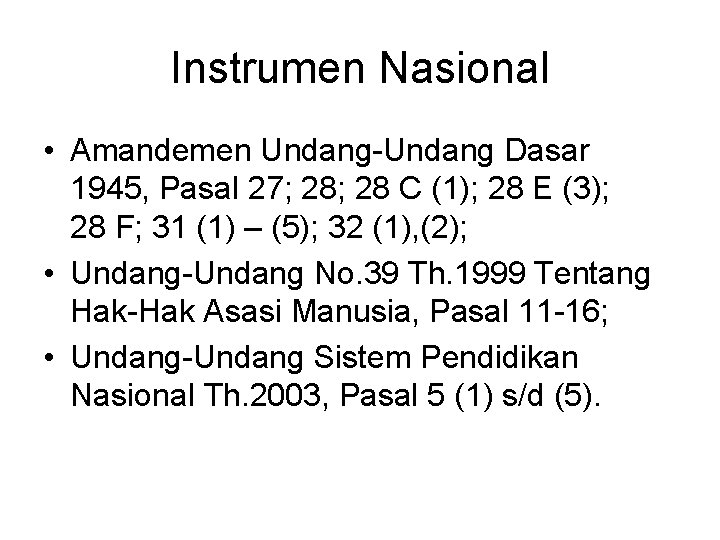 Instrumen Nasional

• Amandemen Undang-Undang Dasar 1945, Pasal 27; 28; 28 C (1); 28 E (3); 28 F; 31 (1) – (5); 32 (1),(2);
• Undang-Undang No.39 Th.1999 Tentang Hak-Hak Asasi Manusia, Pasal 11-16;
• Undang-Undang Sistem Pendidikan Nasional Th.2003, Pasal 5 (1) s/d (5).